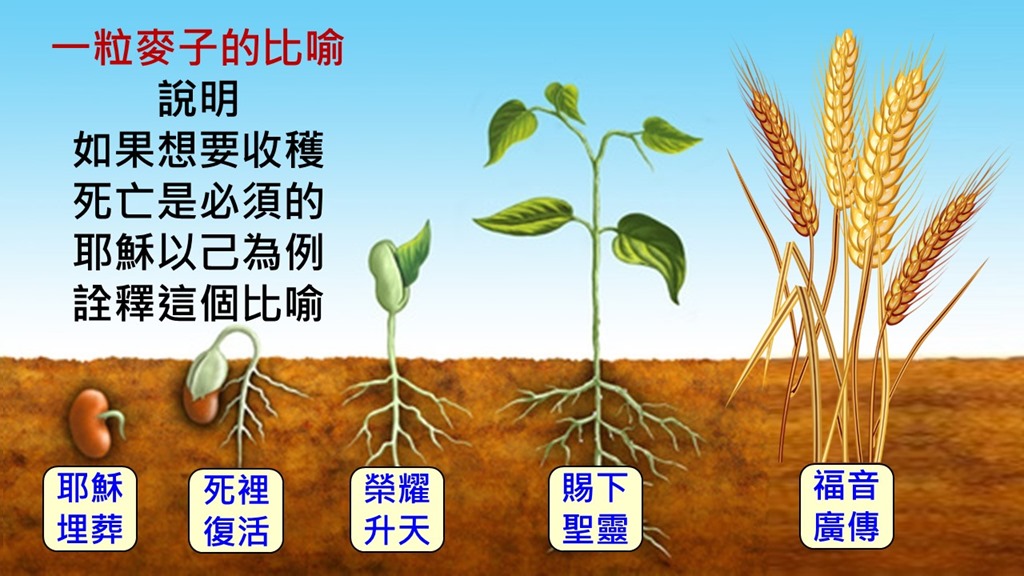 一粒麥子的比喻
說明
如果想要收穫
死亡是必須的
耶穌以己為例
詮釋這個比喻

耶穌
埋葬

死裡
復活

榮耀
升天

賜下
聖靈

福音
廣傳